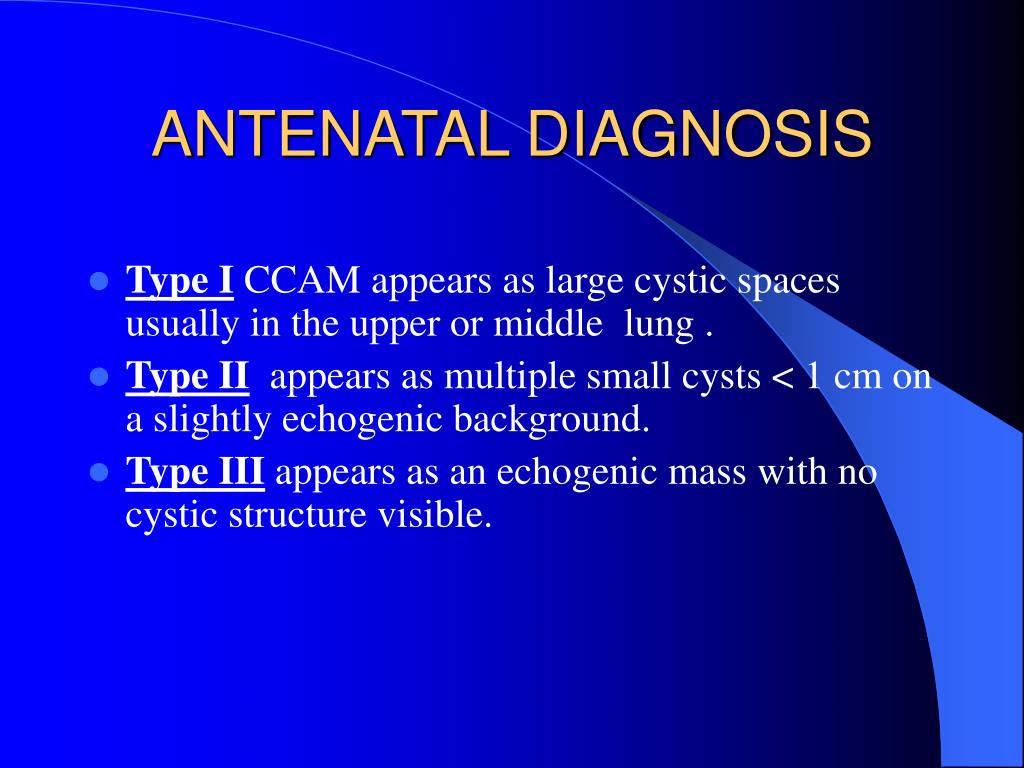 ANTENATAL DIAGNOSIS

- Type I CCAM appears as large cystic spaces usually in the upper or middle lung .
- Type II appears as multiple small cysts < 1 cm on a slightly echogenic background.
- Type III appears as an echogenic mass with no cystic structure visible.